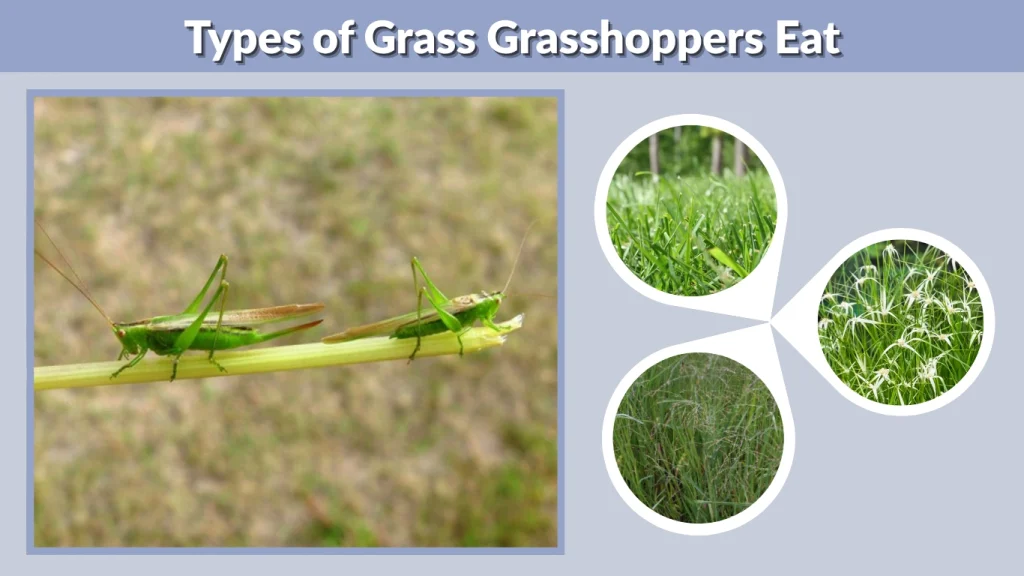 Types of Grass Grasshoppers Eat